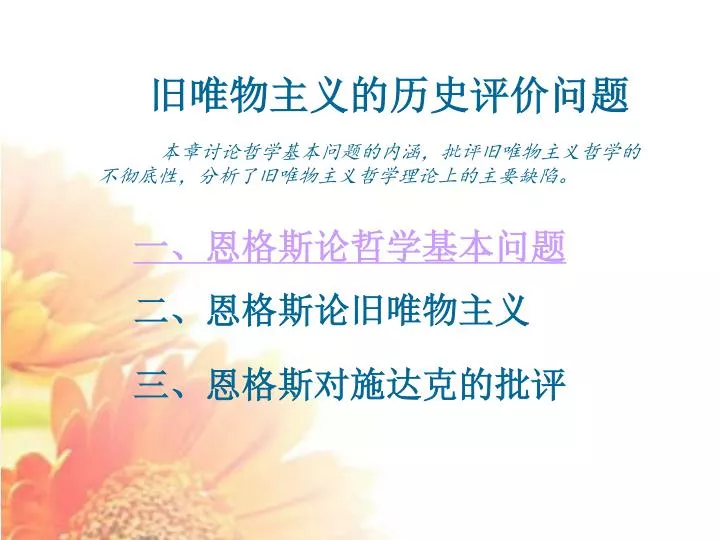 旧唯物主义的历史评价问题

本章讨论哲学基本问题的内涵，批评旧唯物主义哲学的不彻底性，分析了旧唯物主义哲学理论上的主要缺陷。

一、恩格斯论哲学基本问题

二、恩格斯论旧唯物主义

三、恩格斯对施达克的批评